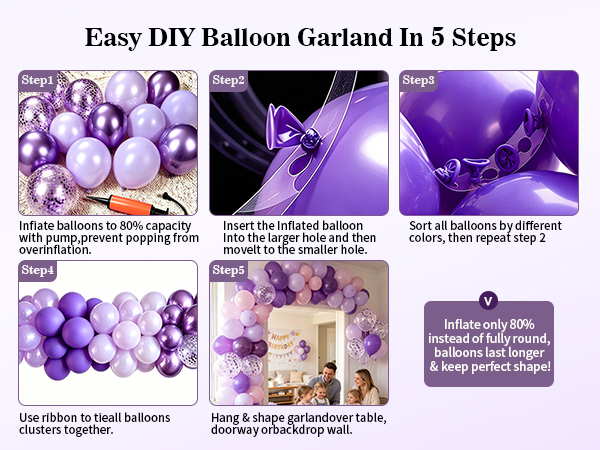 Easy DIY Balloon Garland In 5 Steps

Step1

Infiate balloons to 80% capacity with pump,prevent popping from overinflation.

Step2

Insert the Inflated balloon Into the larger hole and then movelt to the smaller hole.

Step3

Sort all balloons by different colors, then repeat step 2

Step4

Use ribbon to tieall balloons clusters together.

Step5

HAPPY BIRTHDAY

Hang & shape garlandover table, doorway orbackdrop wall.

V

Inflate only 80% instead of fully round, balloons last longer & keep perfect shape!